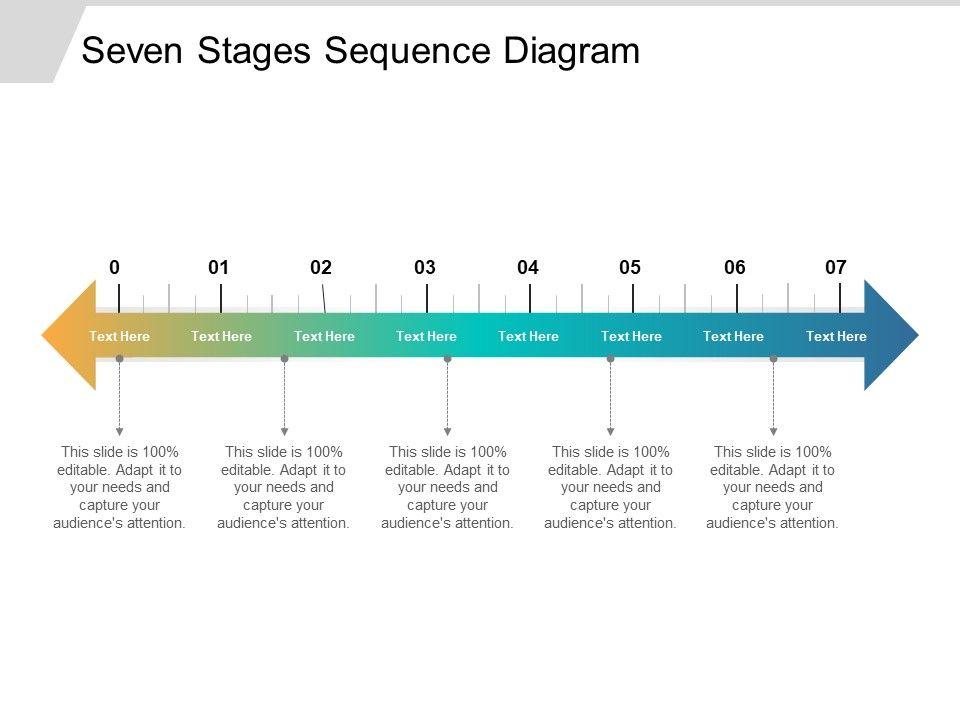 Seven Stages Sequence Diagram

0 01 02 03 04 05 06 07

Text Here Text Here Text Here Text Here Text Here Text Here Text Here Text Here

This slide is 100% editable. Adapt it to your needs and capture your audience's attention.

This slide is 100% editable. Adapt it to your needs and capture your audience's attention.

This slide is 100% editable. Adapt it to your needs and capture your audience's attention.

This slide is 100% editable. Adapt it to your needs and capture your audience's attention.

This slide is 100% editable. Adapt it to your needs and capture your audience's attention.